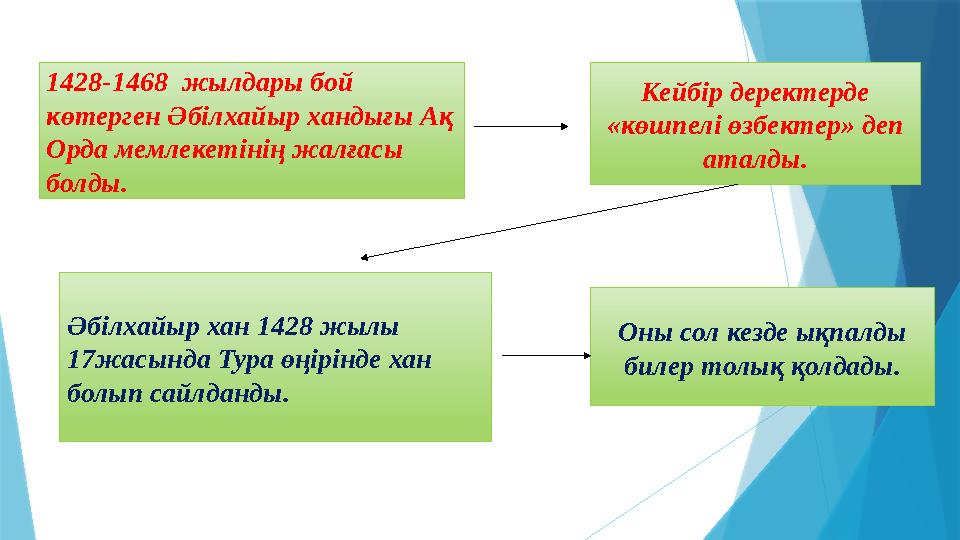 1428-1468 жылдары бой көтерген Әбілхайыр хандығы Ақ Орда мемлекетінің жалғасы болды.

Кейбір деректерде «көшпелі өзбектер» деп аталды.

Әбілхайыр хан 1428 жылы 17жасында Тура өңірінде хан болып сайлданды.

Оны сол кезде ықпалды билер толық қолдады.